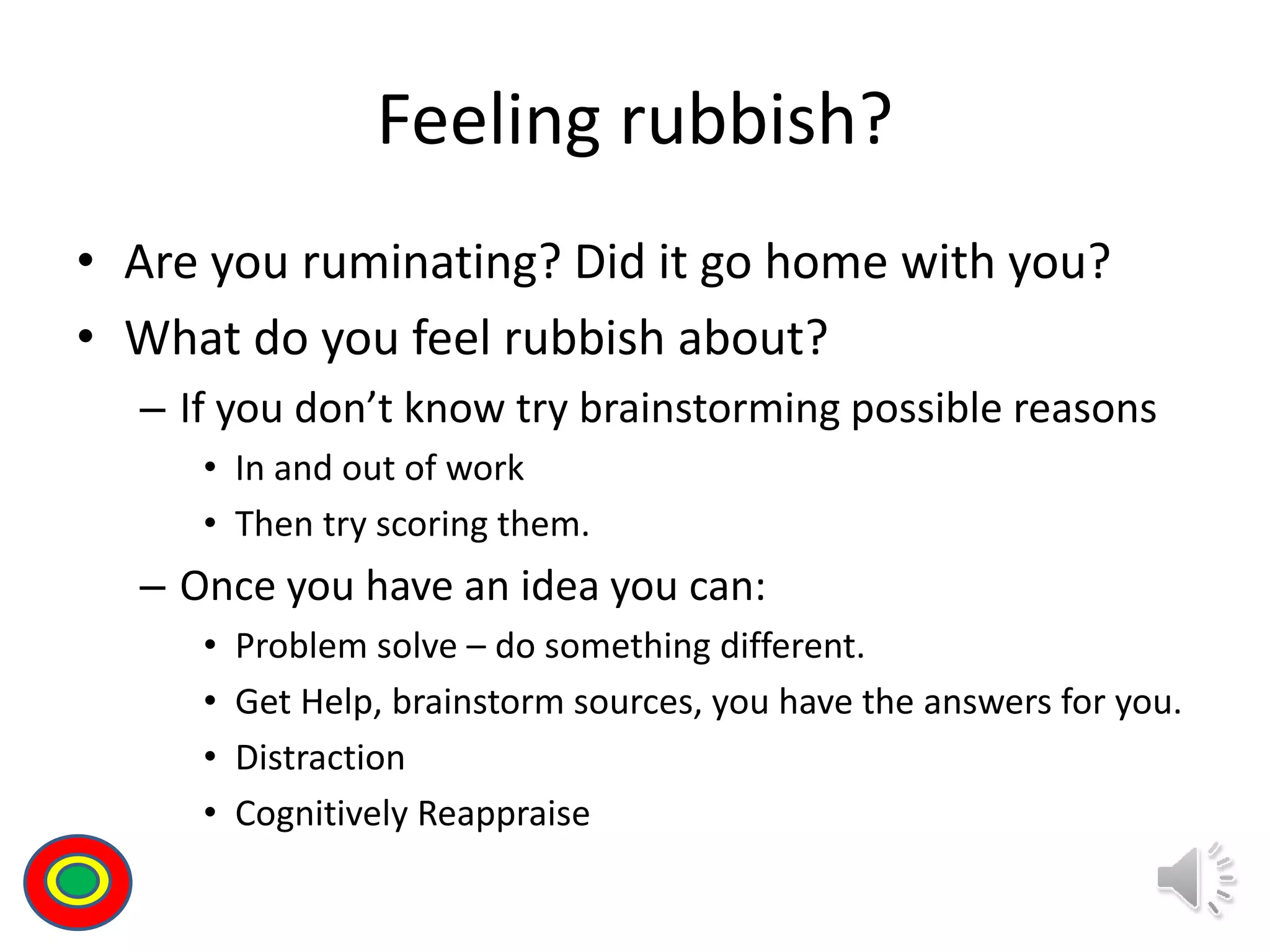 Feeling rubbish?

• Are you ruminating? Did it go home with you?
• What do you feel rubbish about?
– If you don’t know try brainstorming possible reasons
• In and out of work
• Then try scoring them.
– Once you have an idea you can:
• Problem solve – do something different.
• Get Help, brainstorm sources, you have the answers for you.
• Distraction
• Cognitively Reappraise